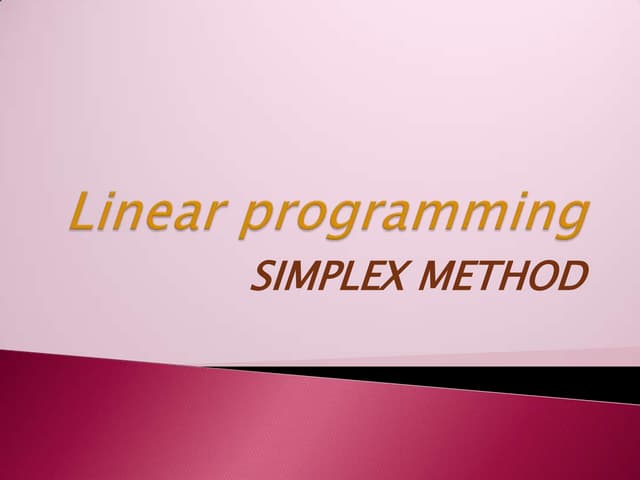 Linear programming

SIMPLEX METHOD